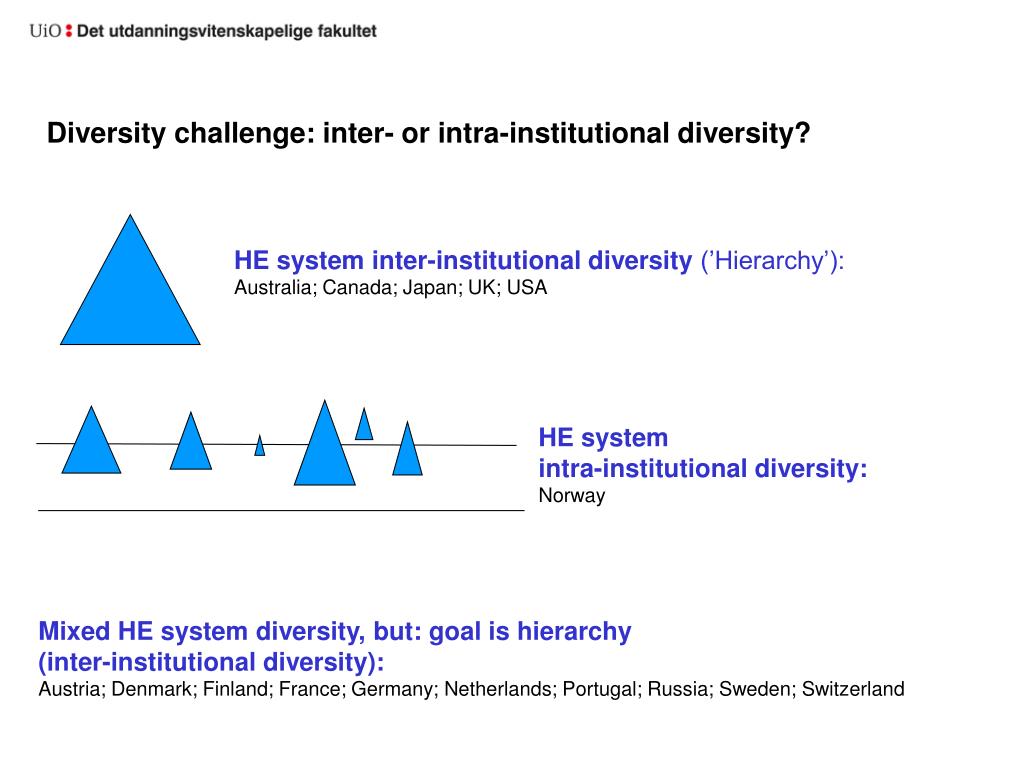 UiO : Det utdanningsvitenskapelige fakultet

Diversity challenge: inter- or intra-institutional diversity?

HE system inter-institutional diversity (’Hierarchy’):
Australia; Canada; Japan; UK; USA

HE system
intra-institutional diversity:
Norway

Mixed HE system diversity, but: goal is hierarchy
(inter-institutional diversity):
Austria; Denmark; Finland; France; Germany; Netherlands; Portugal; Russia; Sweden; Switzerland